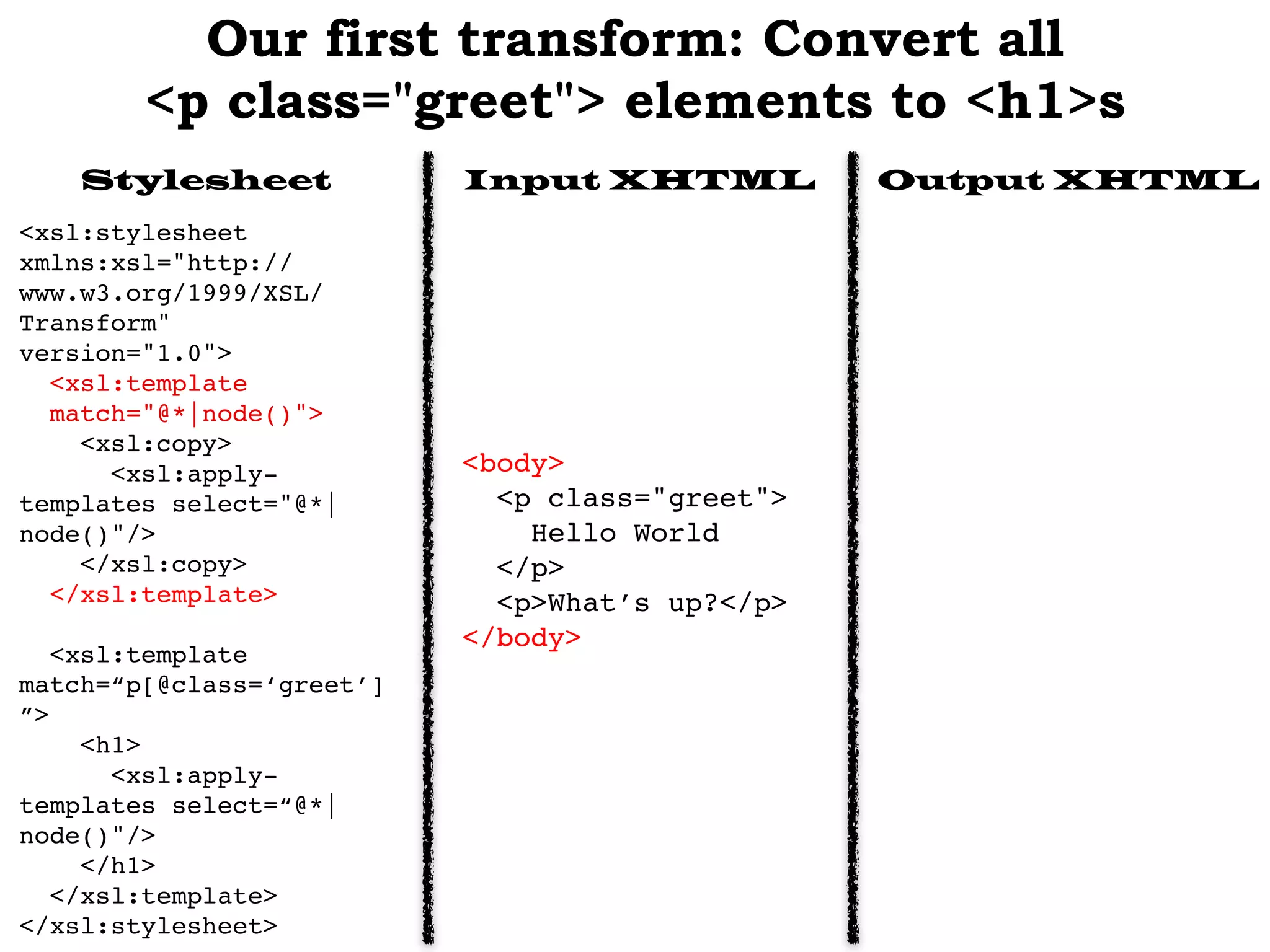 Our first transform: Convert all <p class="greet"> elements to <h1>s

Stylesheet

<xsl:stylesheet xmlns:xsl="http://www.w3.org/1999/XSL/Transform" version="1.0">
<xsl:template match="@*|node()">
<xsl:copy>
<xsl:apply-templates select="@*|node()"/>
</xsl:copy>
</xsl:template>

<xsl:template match=“p[@class=‘greet’]”>
<h1>
<xsl:apply-templates select=“@*|node()"/>
</h1>
</xsl:template>
</xsl:stylesheet>

Input XHTML

<body>
<p class="greet">
Hello World
</p>
<p>What’s up?</p>
</body>

Output XHTML